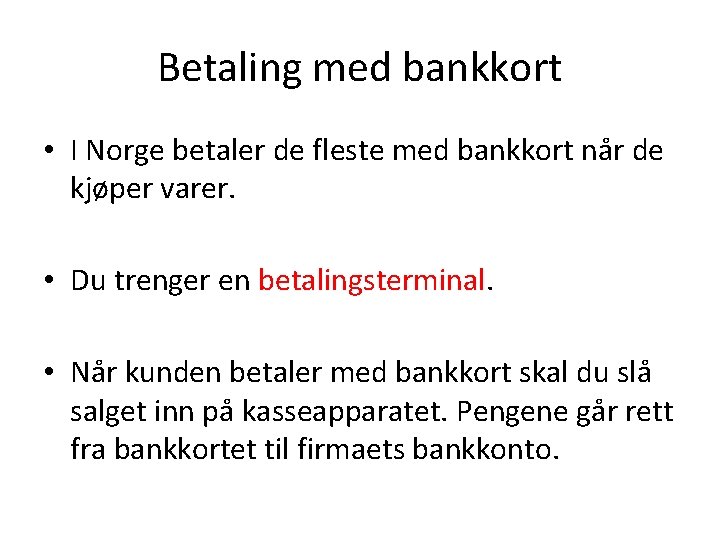 Betaling med bankkort

• I Norge betaler de fleste med bankkort når de kjøper varer.

• Du trenger en betalingsterminal.

• Når kunden betaler med bankkort skal du slå salget inn på kasseapparatet. Pengene går rett fra bankkortet til firmaets bankkonto.